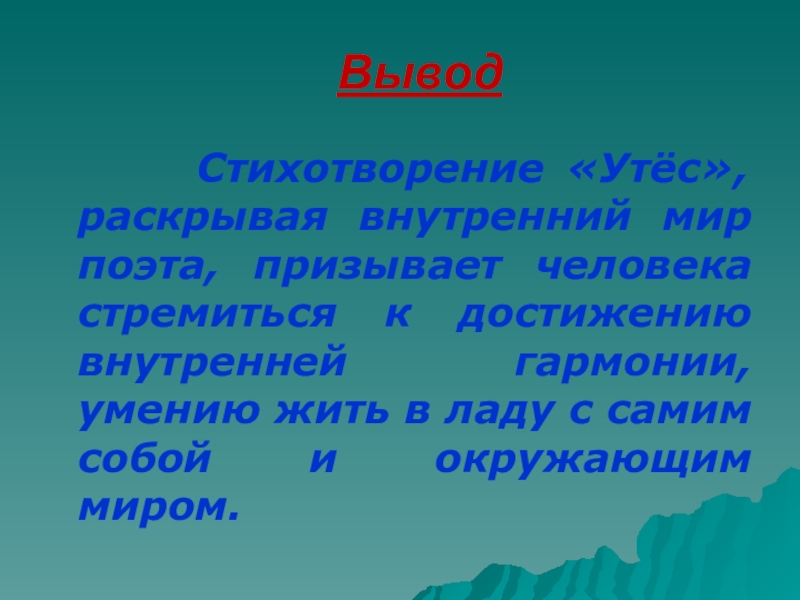 Вывод

Стихотворение «Утёс», раскрывая внутренний мир поэта, призывает человека стремиться к достижению внутренней гармонии, умению жить в ладу с самим собой и окружающим миром.